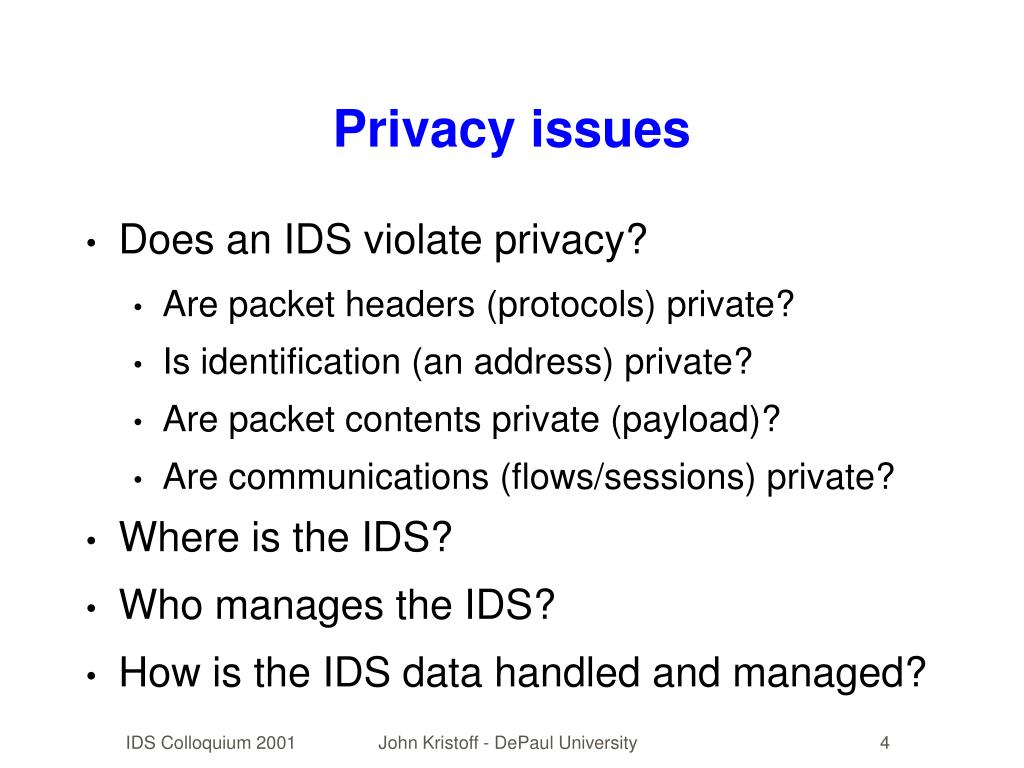 Privacy issues

• Does an IDS violate privacy?
  • Are packet headers (protocols) private?
  • Is identification (an address) private?
  • Are packet contents private (payload)?
  • Are communications (flows/sessions) private?
• Where is the IDS?
• Who manages the IDS?
• How is the IDS data handled and managed?

IDS Colloquium 2001 John Kristoff - DePaul University 4